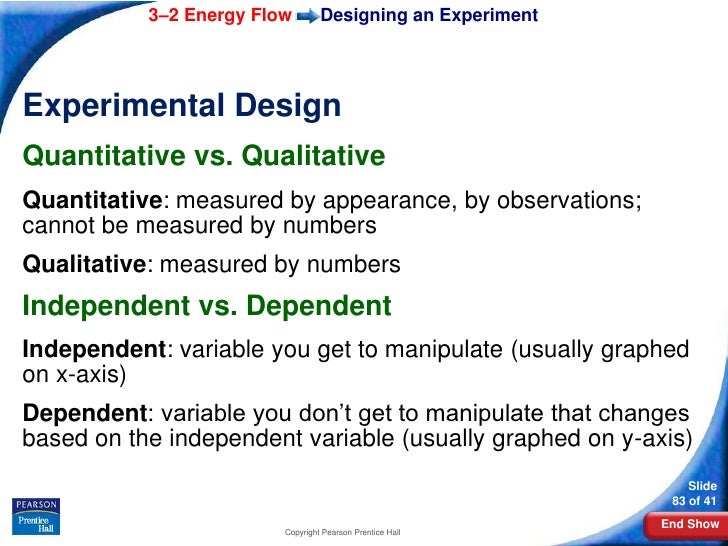 3–2 Energy Flow Designing an Experiment

Experimental Design

Quantitative vs. Qualitative

Quantitative: measured by appearance, by observations; cannot be measured by numbers

Qualitative: measured by numbers

Independent vs. Dependent

Independent: variable you get to manipulate (usually graphed on x-axis)

Dependent: variable you don't get to manipulate that changes based on the independent variable (usually graphed on y-axis)

PEARSON
Prentice Hall

Copyright Pearson Prentice Hall

Slide
83 of 41

End Show